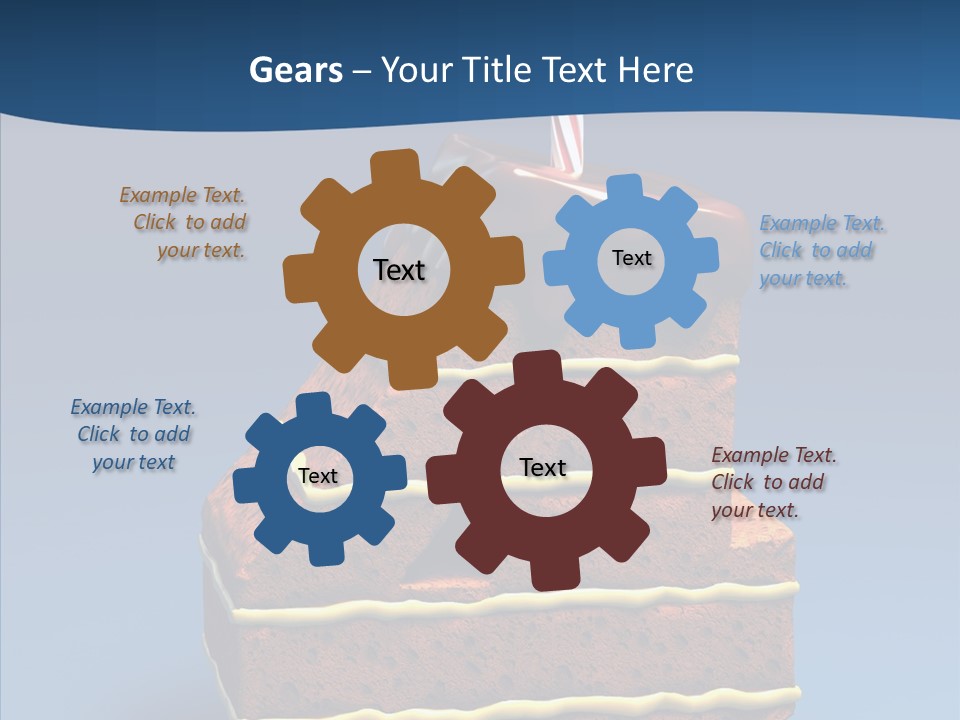 Gears – Your Title Text Here

Example Text. Click to add your text.

Text

Text

Example Text. Click to add your text.

Example Text. Click to add your text

Text

Text

Example Text. Click to add your text.